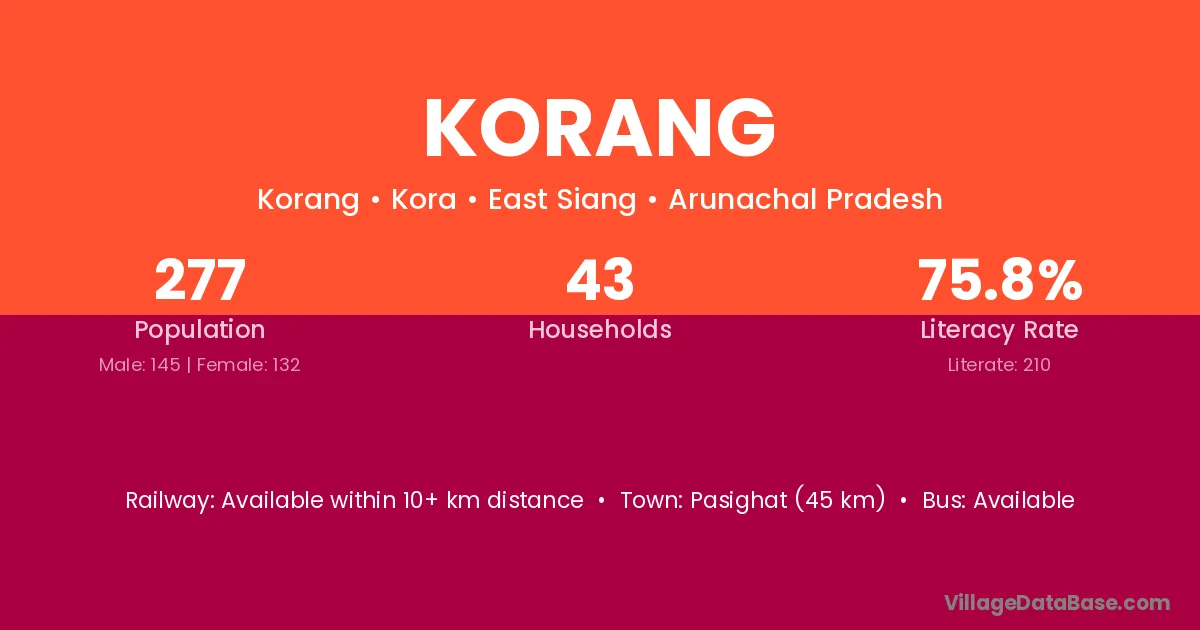 KORANG

Korang • Kora • East Siang • Arunachal Pradesh

277
Population
Male: 145 | Female: 132

43
Households

75.8%
Literacy Rate
Literate: 210

Railway: Available within 10+ km distance • Town: Pasighat (45 km) • Bus: Available

VillageDataBase.com